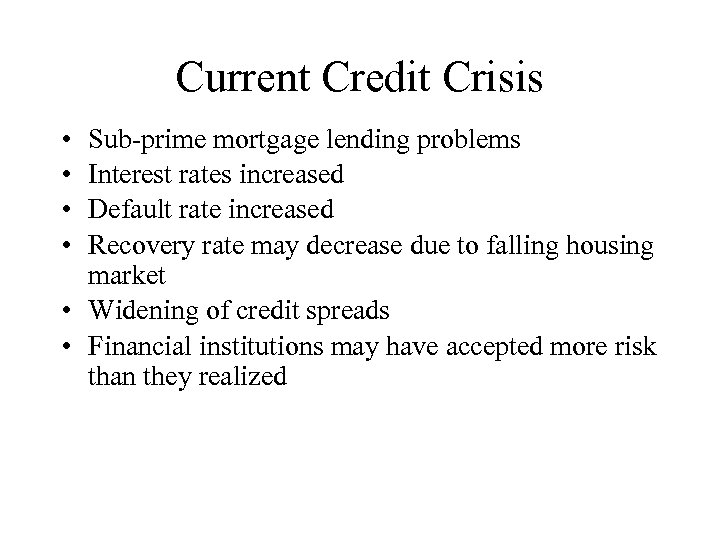 Current Credit Crisis

• Sub-prime mortgage lending problems
• Interest rates increased
• Default rate increased
• Recovery rate may decrease due to falling housing market
• Widening of credit spreads
• Financial institutions may have accepted more risk than they realized